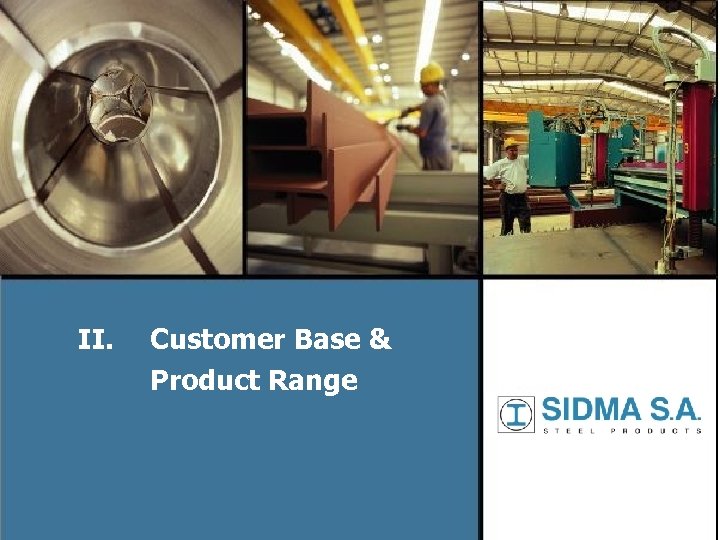 II. Customer Base & Product Range

SIDMA S.A.
STEEL PRODUCTS